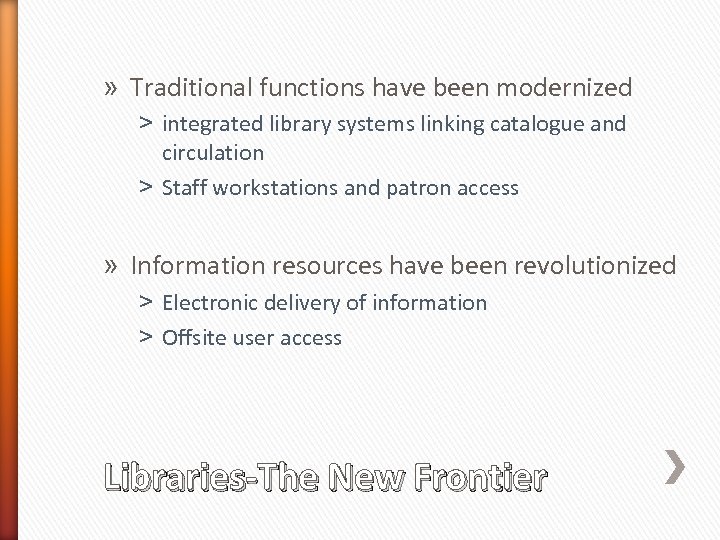 » Traditional functions have been modernized

> integrated library systems linking catalogue and circulation

> Staff workstations and patron access

» Information resources have been revolutionized

> Electronic delivery of information

> Offsite user access

Libraries-The New Frontier